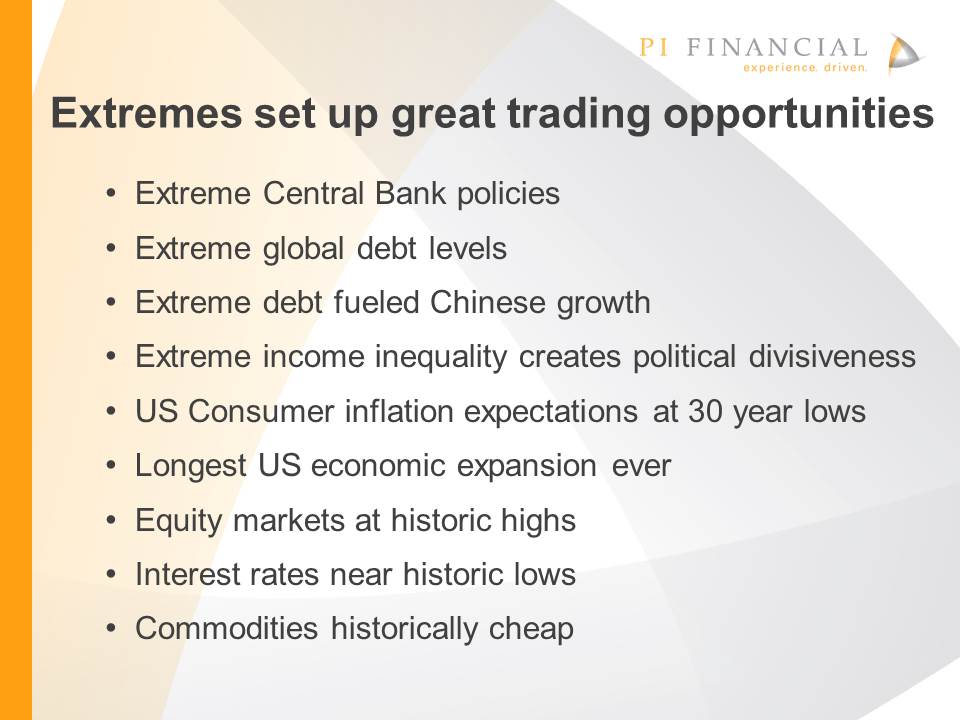 PI FINANCIAL
experience. driven.

Extremes set up great trading opportunities

• Extreme Central Bank policies
• Extreme global debt levels
• Extreme debt fueled Chinese growth
• Extreme income inequality creates political divisiveness
• US Consumer inflation expectations at 30 year lows
• Longest US economic expansion ever
• Equity markets at historic highs
• Interest rates near historic lows
• Commodities historically cheap